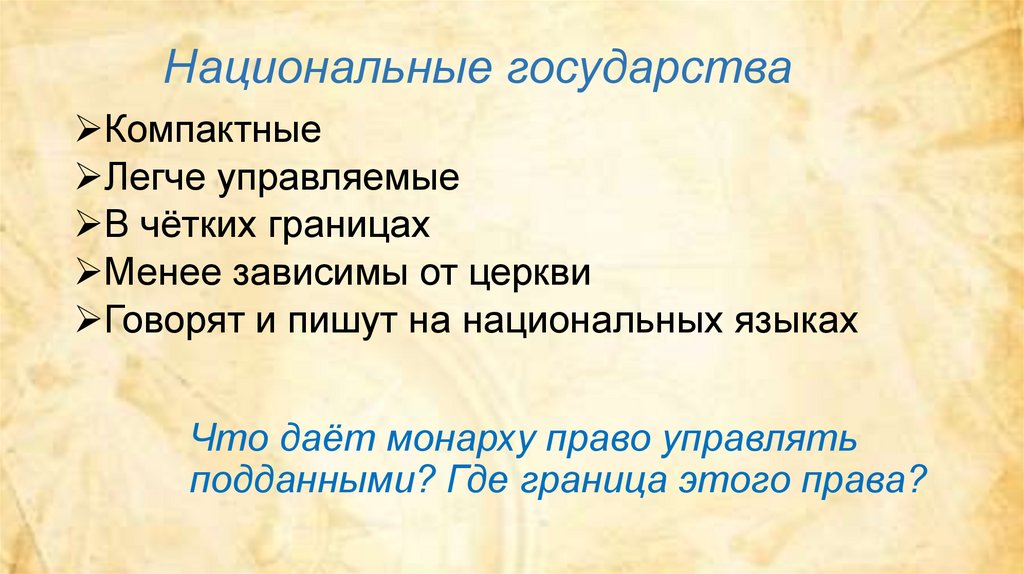 Национальные государства

➢Компактные
➢Легче управляемые
➢В чётких границах
➢Менее зависимы от церкви
➢Говорят и пишут на национальных языках

Что даёт монарху право управлять подданными? Где граница этого права?